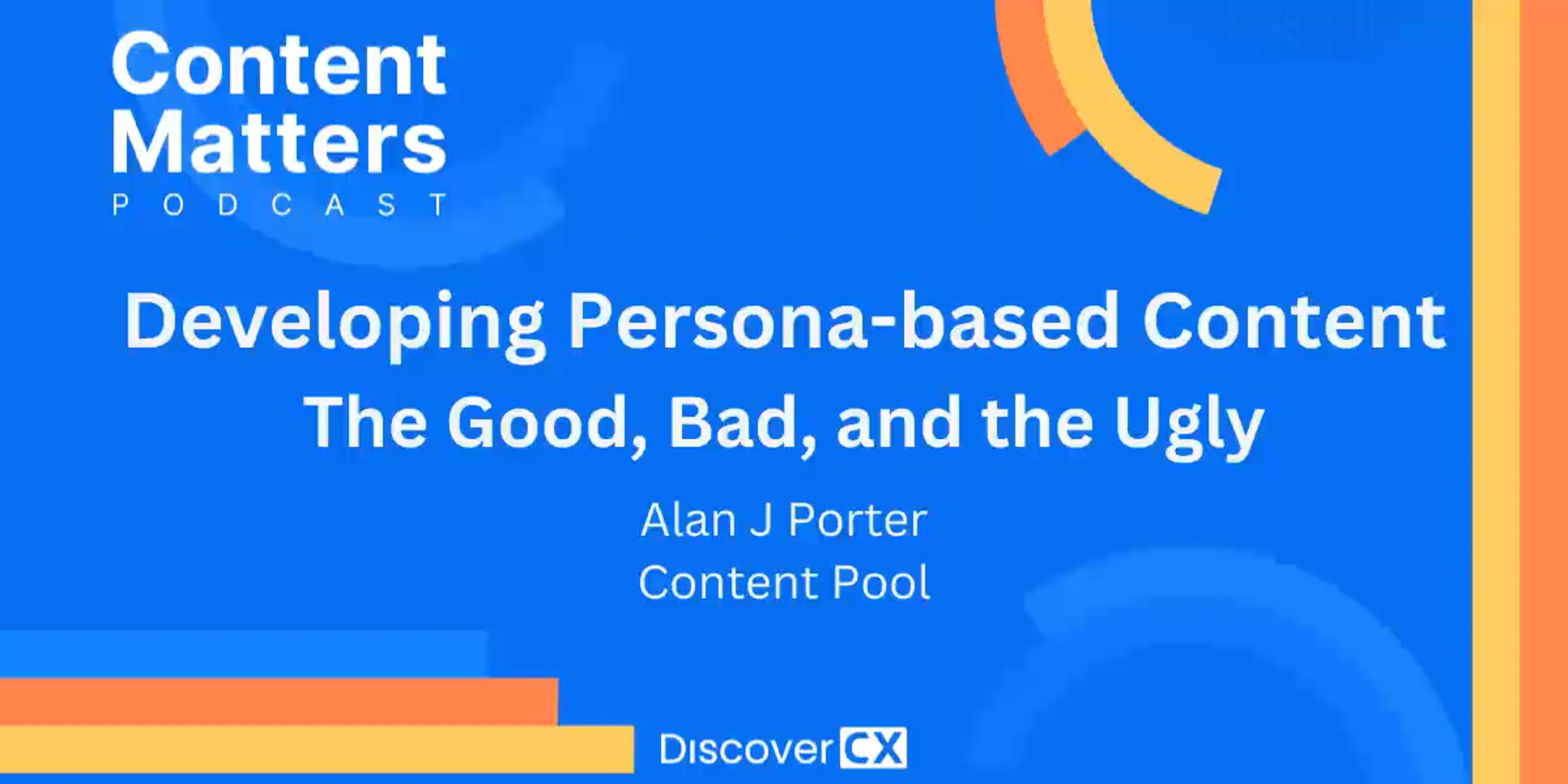 Content Matters
PODCAST

Developing Persona-based Content
The Good, Bad, and the Ugly

Alan J Porter
Content Pool

DiscoverCX